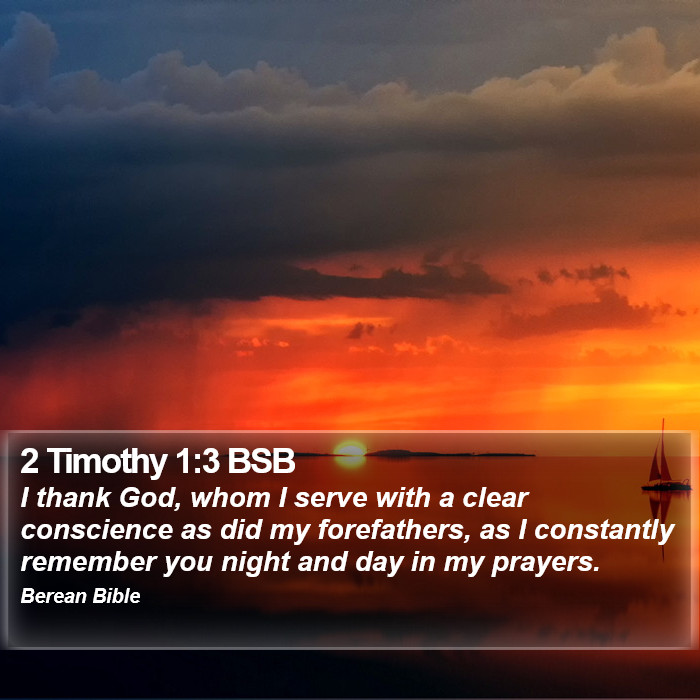 2 Timothy 1:3 BSB
I thank God, whom I serve with a clear conscience as did my forefathers, as I constantly remember you night and day in my prayers.

Berean Bible